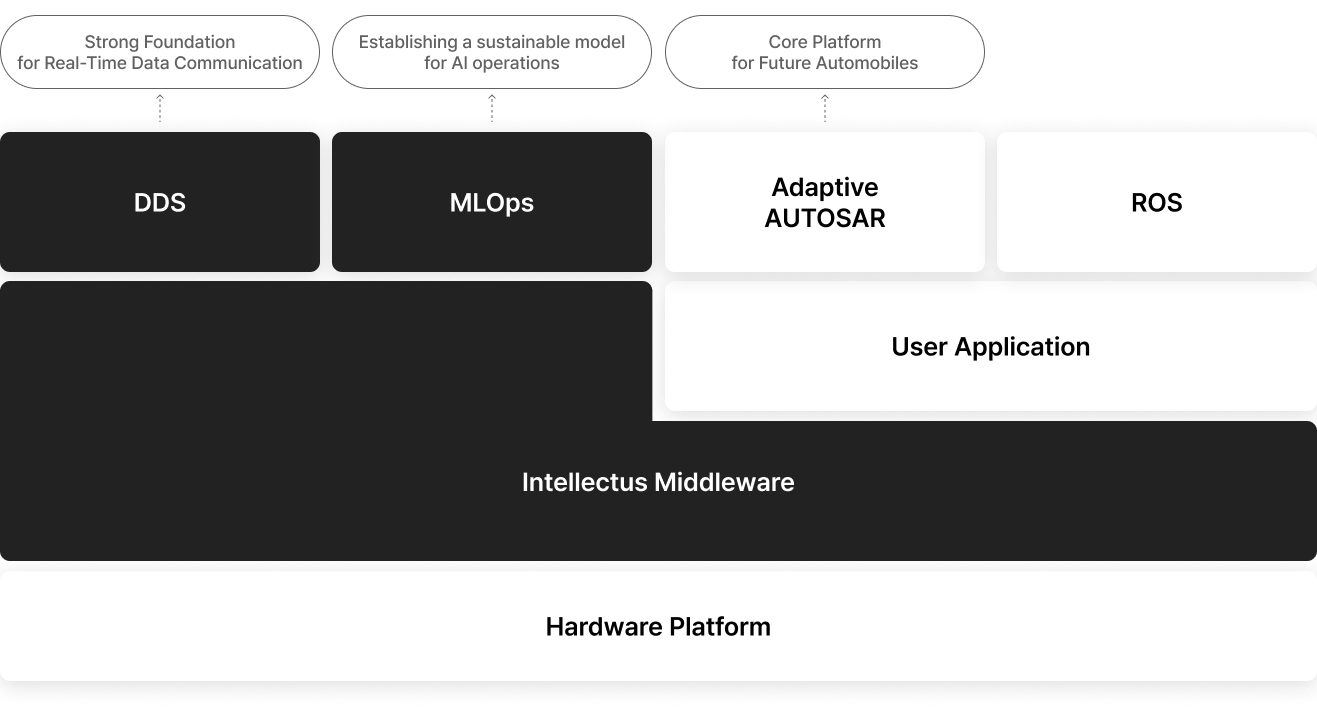 Strong Foundation
for Real-Time Data Communication

Establishing a sustainable model
for AI operations

Core Platform
for Future Automobiles

DDS

MLOps

Adaptive
AUTOSAR

ROS

User Application

Intellectus Middleware

Hardware Platform